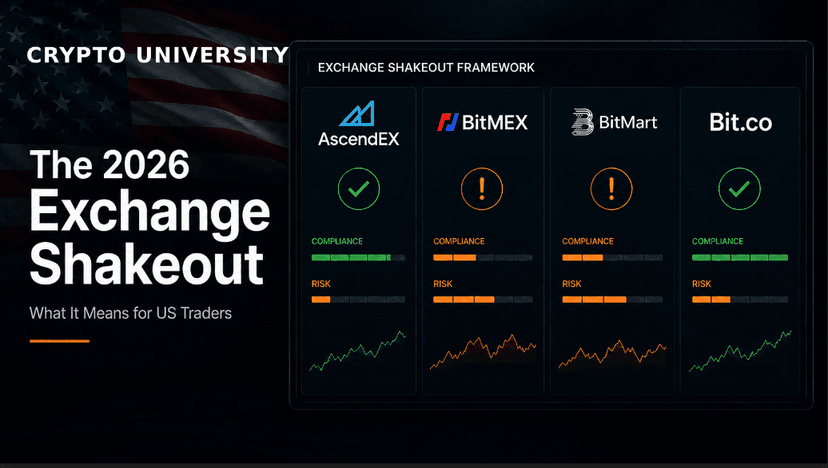 CRYPTO UNIVERSITY

The 2026 Exchange Shakeout

What It Means for US Traders

EXCHANGE SHAKEOUT FRAMEWORK

AscendEX

COMPLIANCE

RISK

BitMEX

COMPLIANCE

RISK

BitMart

COMPLIANCE

RISK

Bit.co

COMPLIANCE

RISK